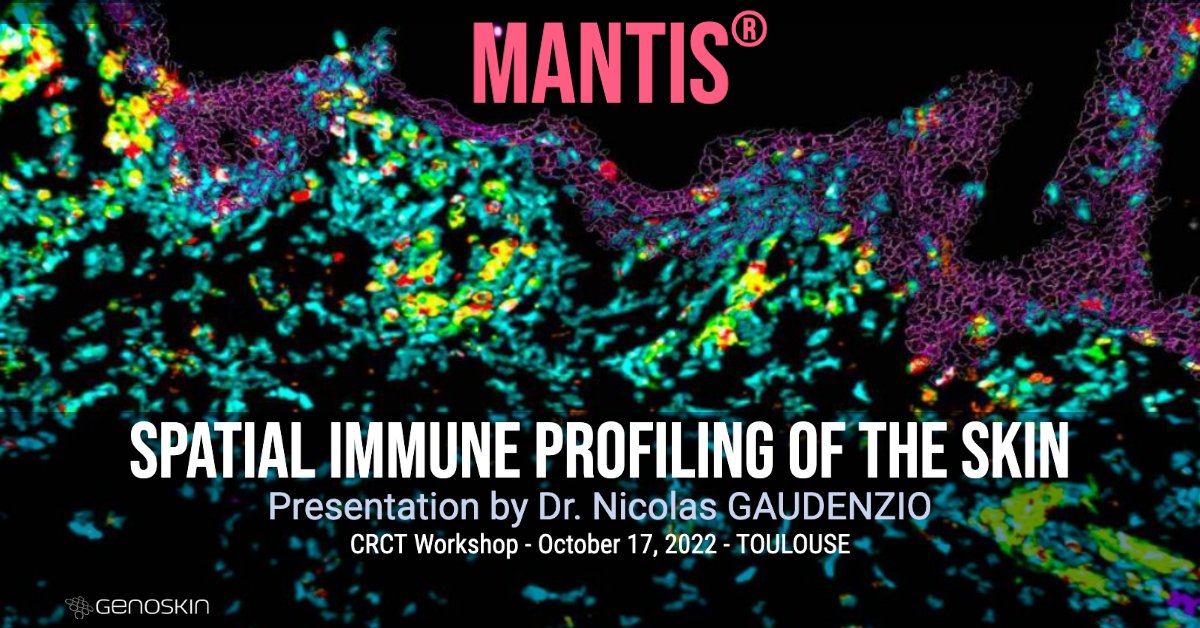 MANTIS®

SPATIAL IMMUNE PROFILING OF THE SKIN

Presentation by Dr. Nicolas GAUDENZIO

CRCT Workshop - October 17, 2022 - TOULOUSE

GENOSKIN